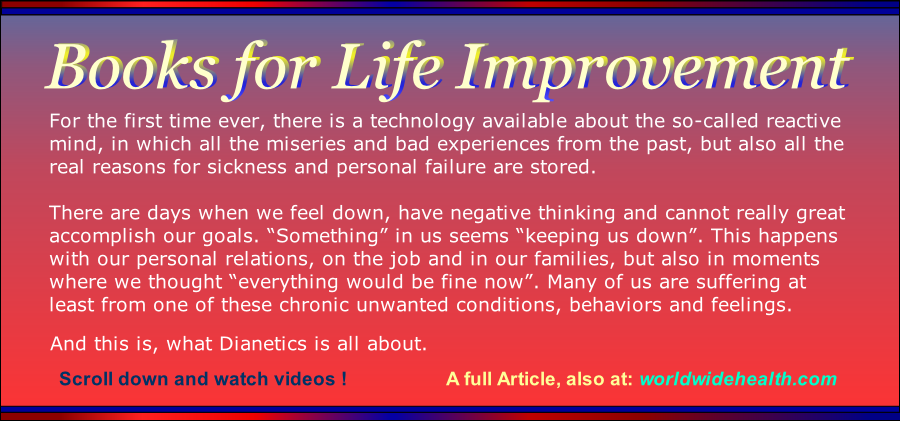 Books for Life Improvement

For the first time ever, there is a technology available about the so-called reactive mind, in which all the miseries and bad experiences from the past, but also all the real reasons for sickness and personal failure are stored.

There are days when we feel down, have negative thinking and cannot really great accomplish our goals. “Something” in us seems “keeping us down”. This happens with our personal relations, on the job and in our families, but also in moments where we thought “everything would be fine now”. Many of us are suffering at least from one of these chronic unwanted conditions, behaviors and feelings.

And this is, what Dianetics is all about.

Scroll down and watch videos !

A full Article, also at: worldwidehealth.com